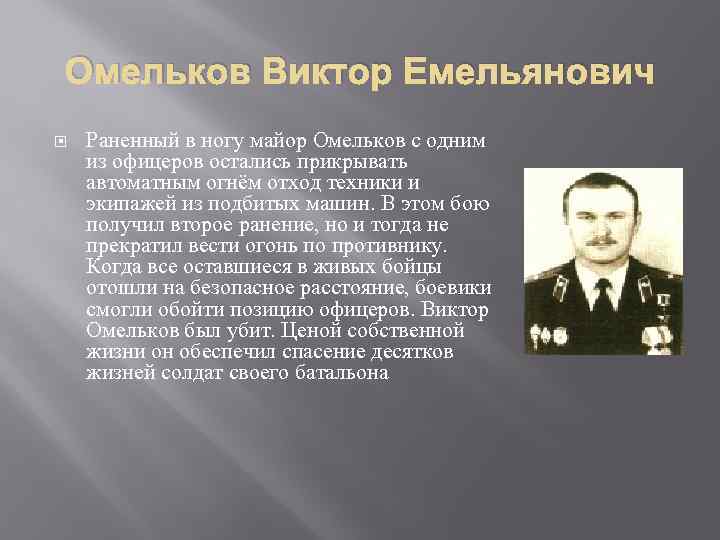 Омельков Виктор Емельянович

Раненный в ногу майор Омельков с одним из офицеров остались прикрывать автоматным огнём отход техники и экипажей из подбитых машин. В этом бою получил второе ранение, но и тогда не прекратил вести огонь по противнику. Когда все оставшиеся в живых бойцы отошли на безопасное расстояние, боевики смогли обойти позицию офицеров. Виктор Омельков был убит. Ценой собственной жизни он обеспечил спасение десятков жизней солдат своего батальона